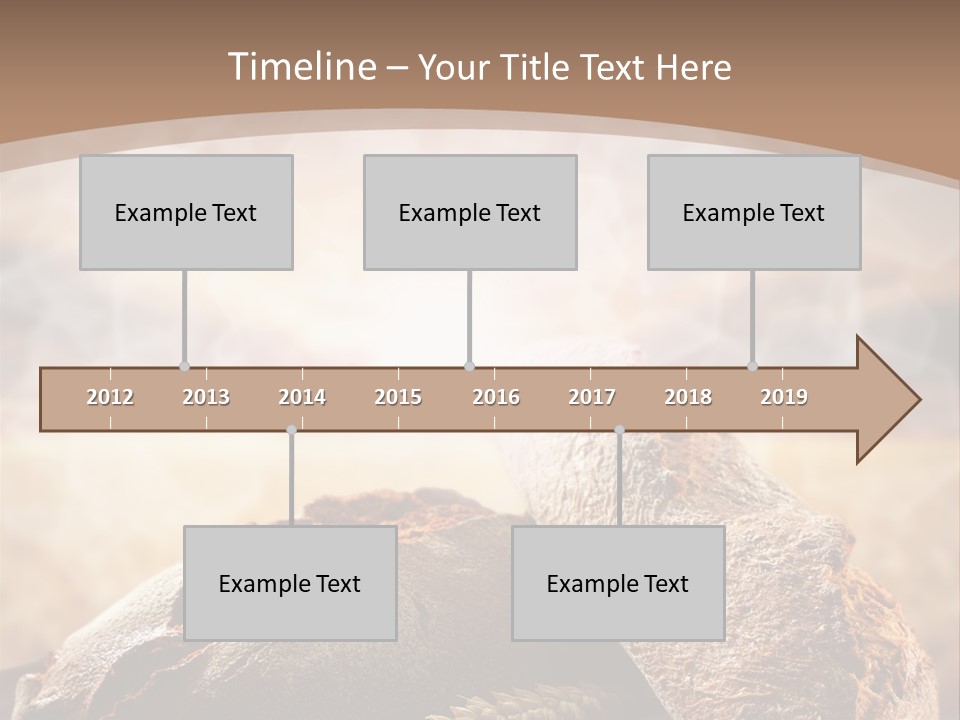 Timeline – Your Title Text Here

Example Text

Example Text

Example Text

2012 2013 2014 2015 2016 2017 2018 2019

Example Text

Example Text